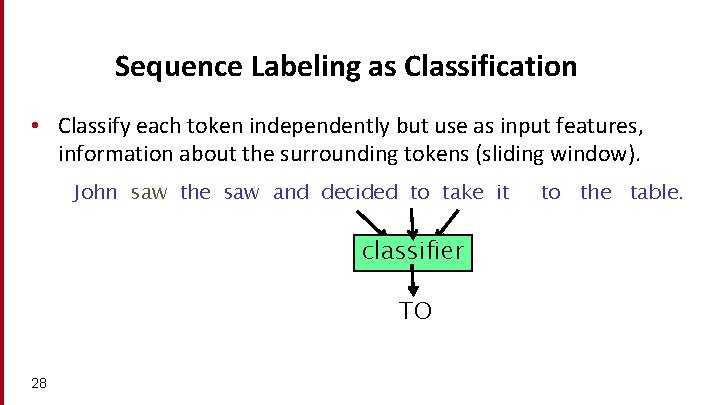 Sequence Labeling as Classification

• Classify each token independently but use as input features, information about the surrounding tokens (sliding window).

John saw the saw and decided to take it to the table.

classifier

TO

28